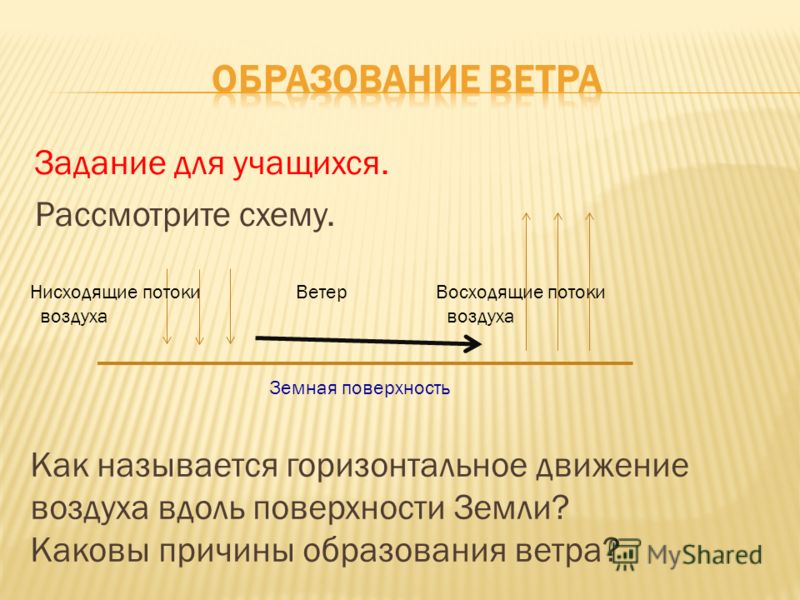 ОБРАЗОВАНИЕ ВЕТРА

Задание для учащихся.

Рассмотрите схему.

Нисходящие потоки воздуха

Ветер

Восходящие потоки воздуха

Земная поверхность

Как называется горизонтальное движение воздуха вдоль поверхности Земли?
Каковы причины образования ветра?

MyShared